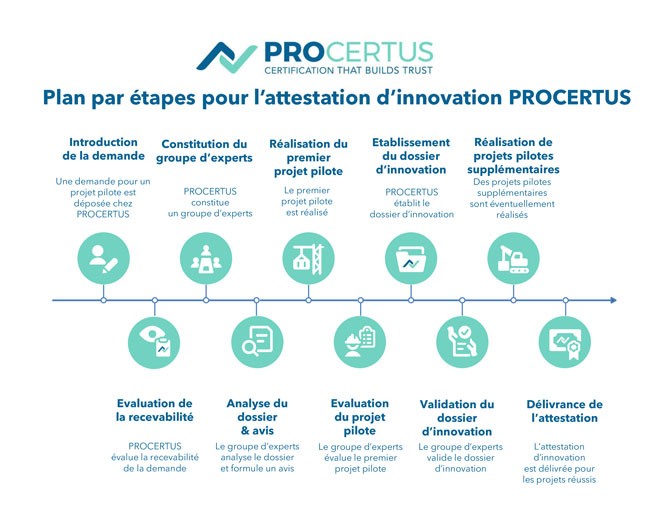 PROCERTUS
CERTIFICATION THAT BUILDS TRUST

Plan par étapes pour l'attestation d'innovation PROCERTUS

Introduction de la demande

Une demande pour un projet pilote est déposée chez PROCERTUS

Constitution du groupe d'experts

PROCERTUS constitue un groupe d'experts

Réalisation du premier projet pilote

Le premier projet pilote est réalisé

Etablissement du dossier d'innovation

PROCERTUS établit le dossier d'innovation

Réalisation de projets pilotes supplémentaires

Des projets pilotes supplémentaires sont éventuellement réalisés

Evaluation de la recevabilité

PROCERTUS évalue la recevabilité de la demande

Analyse du dossier & avis

Le groupe d'experts analyse le dossier et formule un avis

Evaluation du projet pilote

Le groupe d'experts évalue le premier projet pilote

Validation du dossier d'innovation

Le groupe d'experts valide le dossier d'innovation

Délivrance de l'attestation

L'attestation d'innovation est délivrée pour les projets réussis